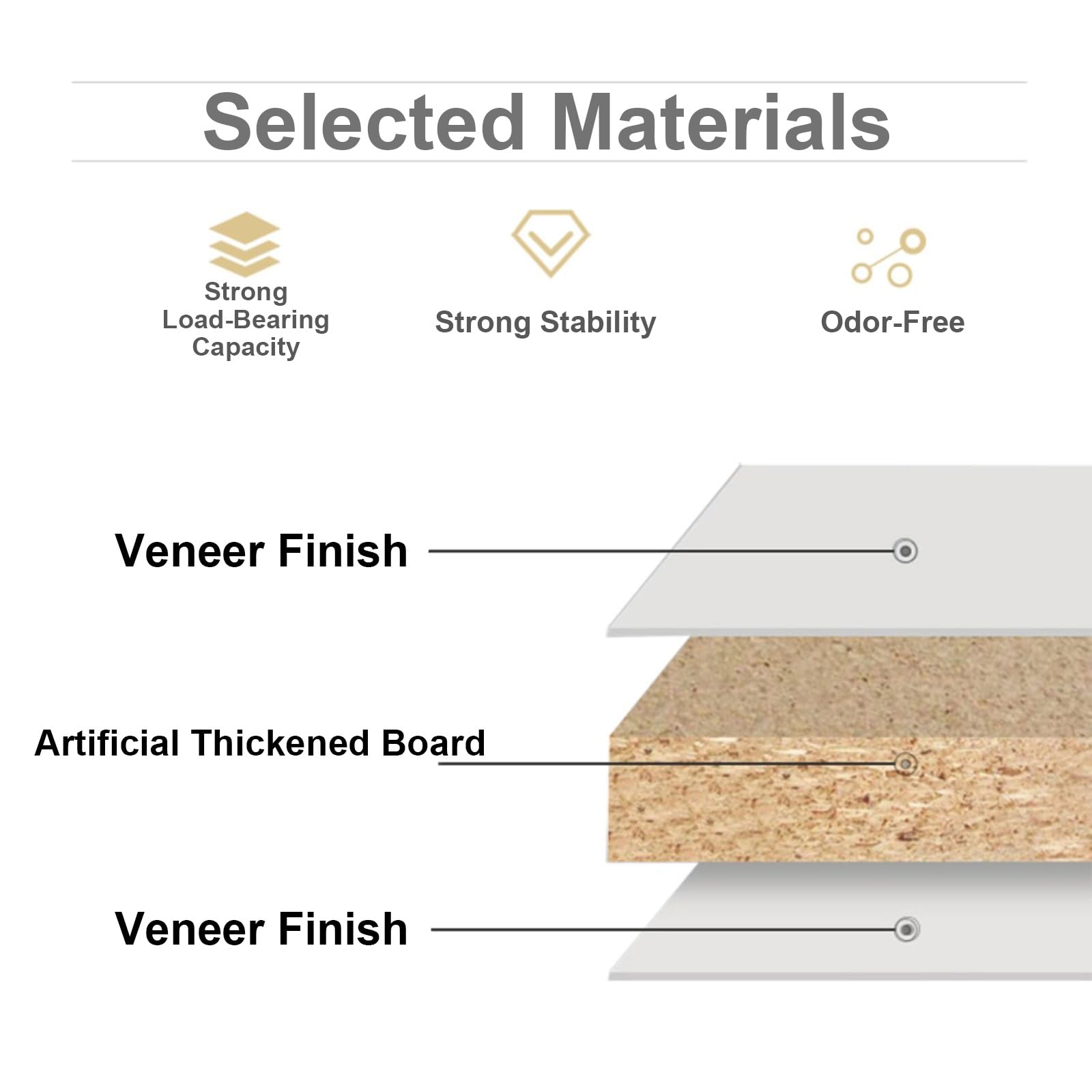 Selected Materials

Strong Load-Bearing Capacity

Strong Stability

Odor-Free

Veneer Finish

Artificial Thickened Board

Veneer Finish